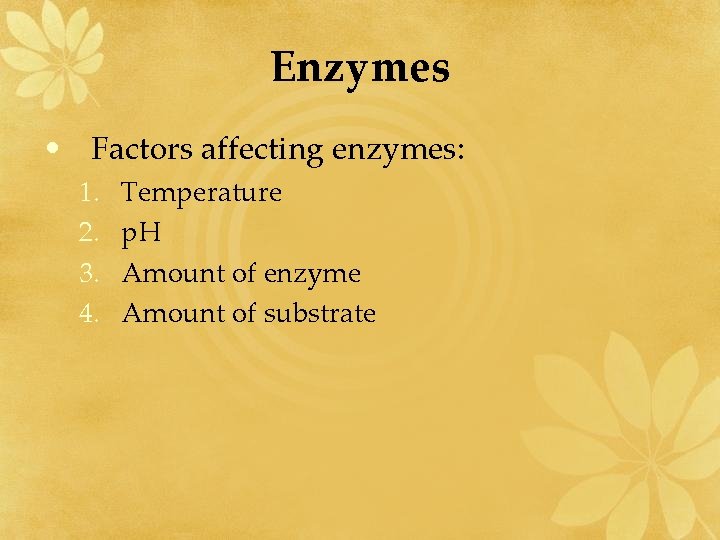 Enzymes

• Factors affecting enzymes:
1. Temperature
2. pH
3. Amount of enzyme
4. Amount of substrate